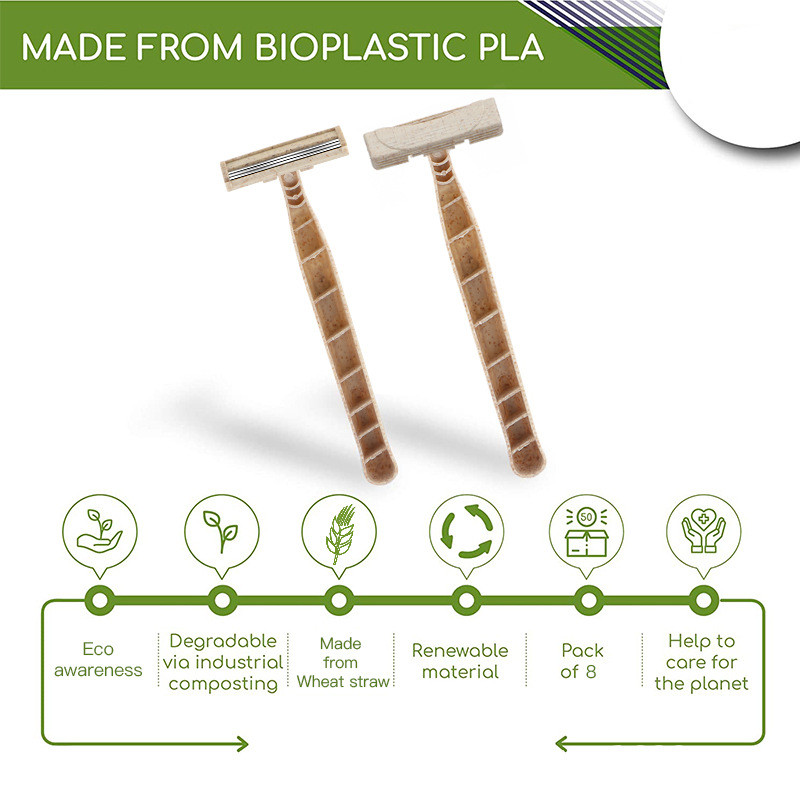 MADE FROM BIOPLASTIC PLA

50

Eco awareness

Degradable via industrial composting

Made from Wheat straw

Renewable material

Pack of 8

Help to care for the planet